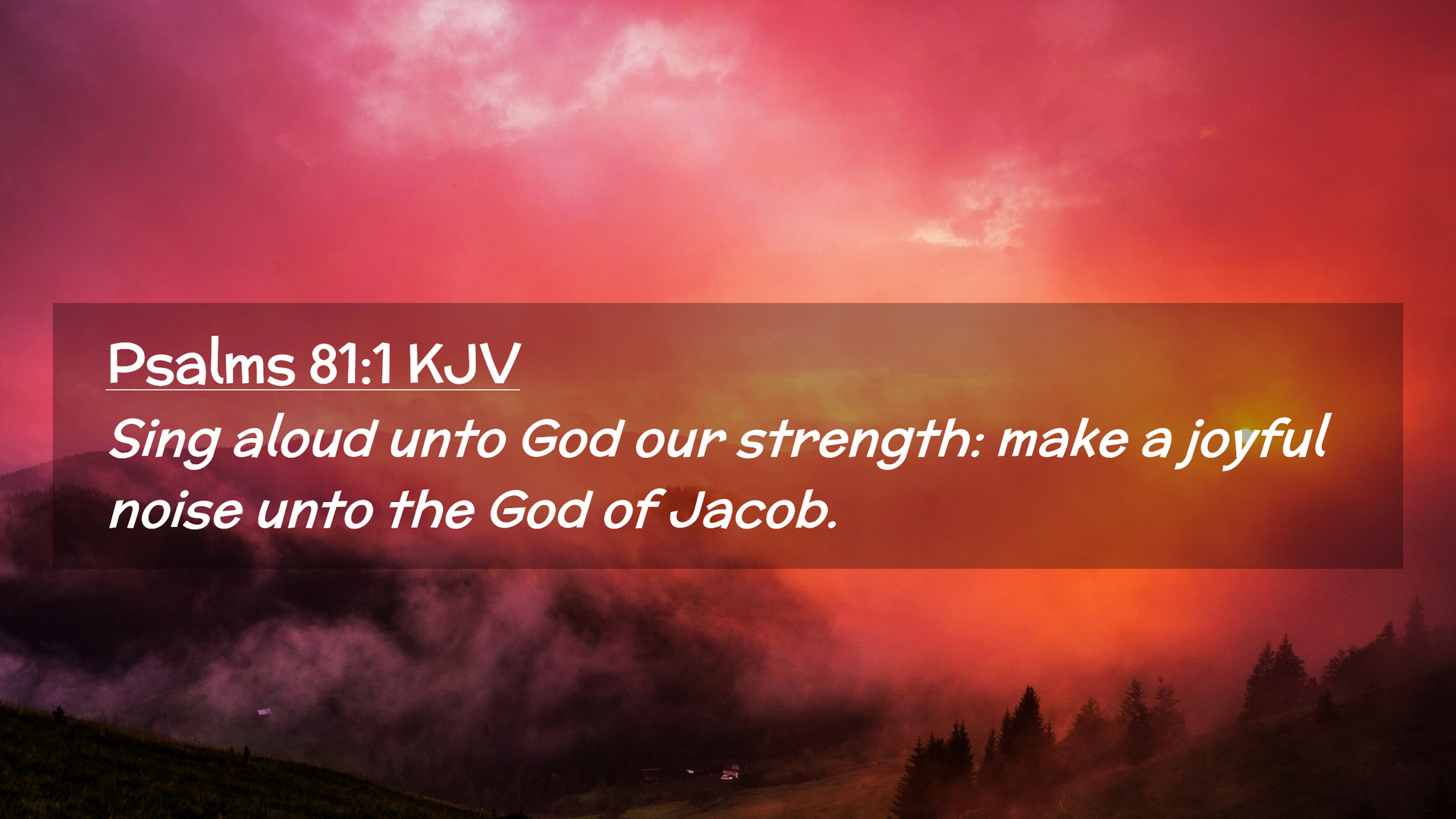 Psalms 81:1 KJV

Sing aloud unto God our strength: make a joyful noise unto the God of Jacob.